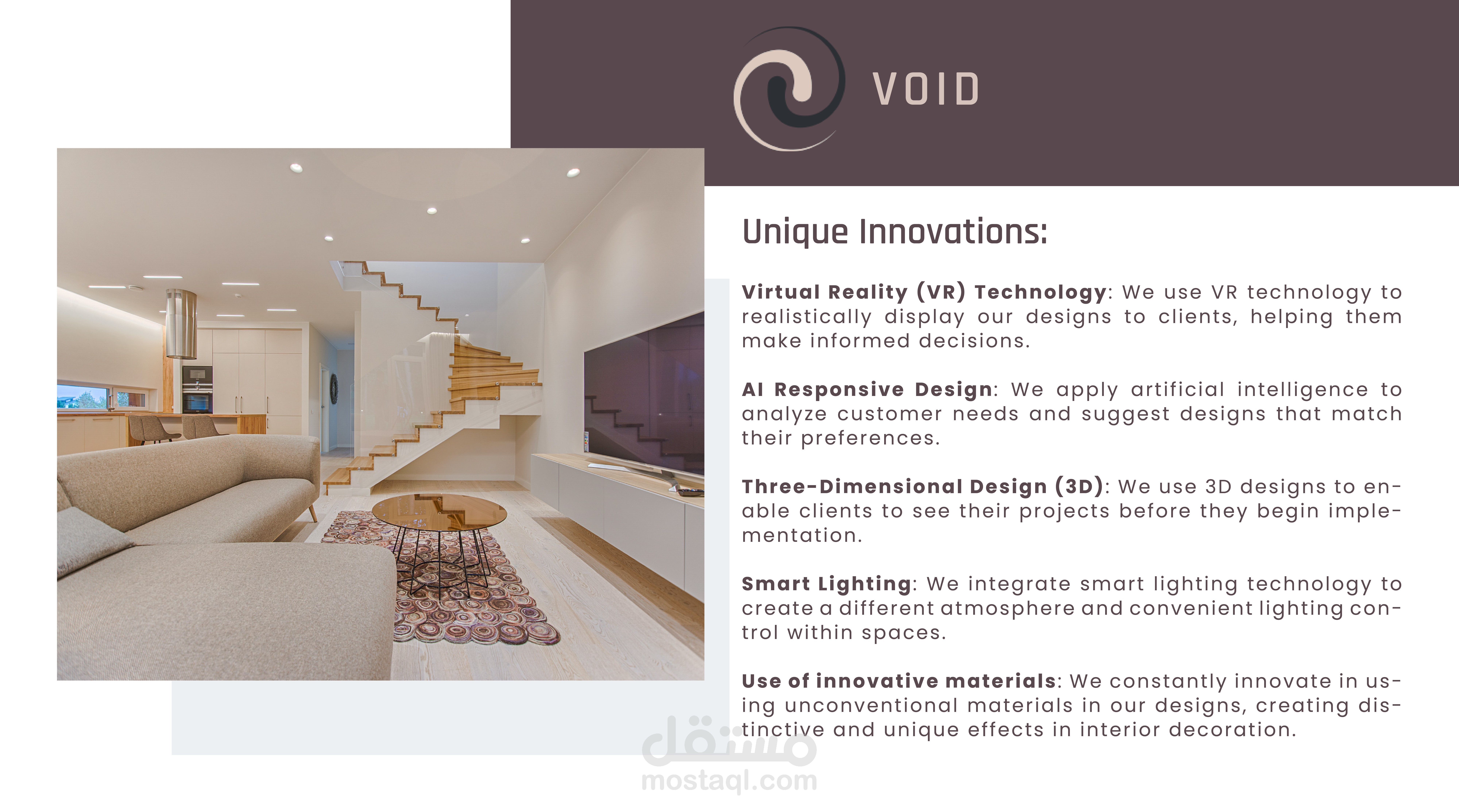 VOID

Unique Innovations:

Virtual Reality (VR) Technology: We use VR technology to realistically display our designs to clients, helping them make informed decisions.

AI Responsive Design: We apply artificial intelligence to analyze customer needs and suggest designs that match their preferences.

Three-Dimensional Design (3D): We use 3D designs to enable clients to see their projects before they begin implementation.

Smart Lighting: We integrate smart lighting technology to create a different atmosphere and convenient lighting control within spaces.

Use of innovative materials: We constantly innovate in using unconventional materials in our designs, creating distinctive and unique effects in interior decoration.

مستقل
mostaql.com